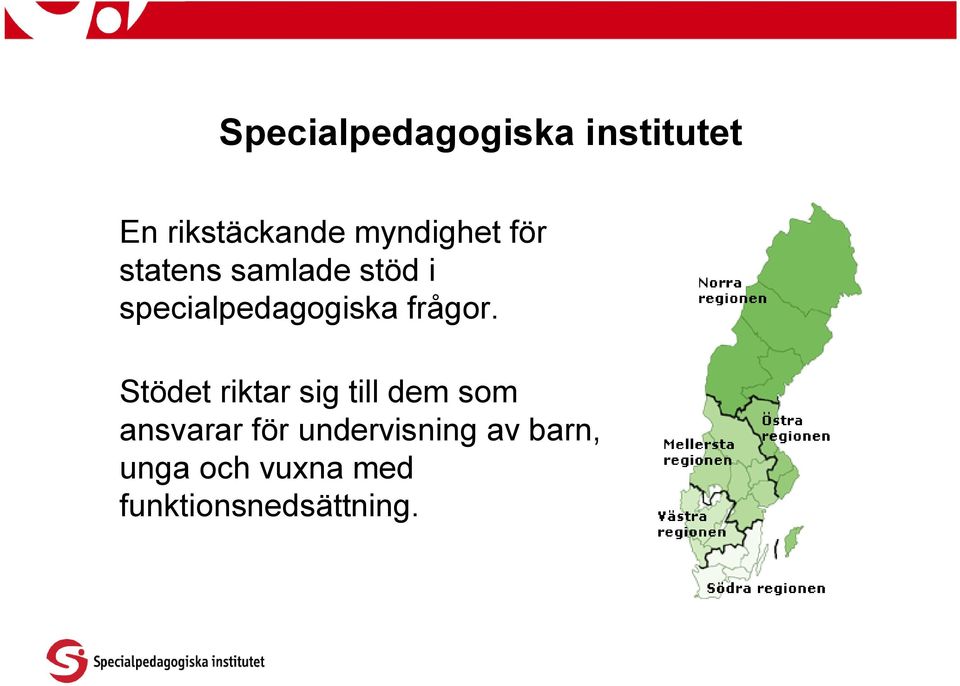 Specialpedagogiska institutet

En rikstäckande myndighet för statens samlade stöd i specialpedagogiska frågor.

Stödet riktar sig till dem som ansvarar för undervisning av barn, unga och vuxna med funktionsnedsättning.

Norra regionen

Östra regionen

Mellersta regionen

Västra regionen

Södra regionen

Specialpedagogiska institutet